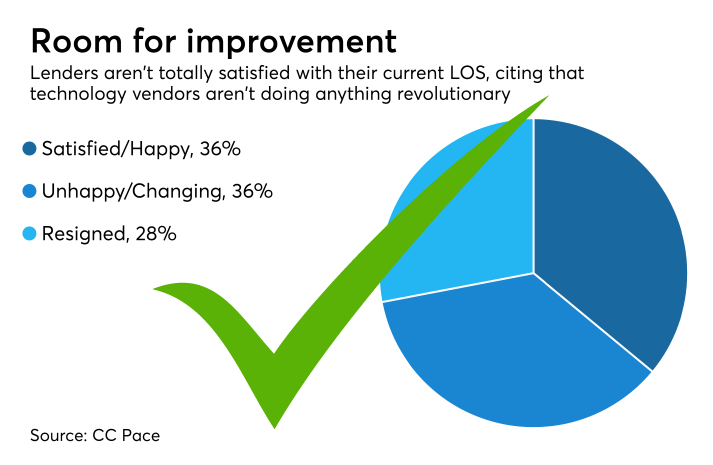 Room for improvement

Lenders aren't totally satisfied with their current LOS, citing that technology vendors aren't doing anything revolutionary

Satisfied/Happy, 36%

Unhappy/Changing, 36%

Resigned, 28%

Source: CC Pace